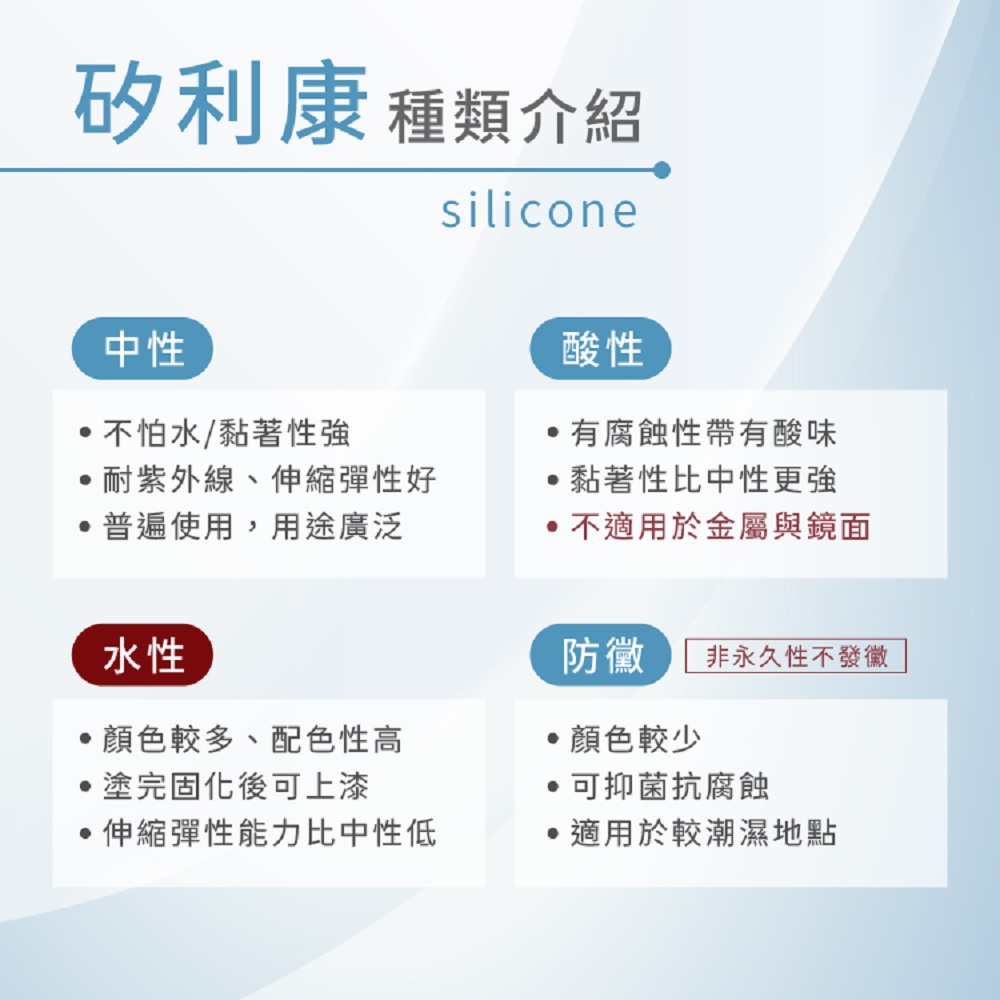 矽利康 種類介紹

silicone

中性

• 不怕水/黏著性強
• 耐紫外線、伸縮彈性好
• 普遍使用，用途廣泛

酸性

• 有腐蝕性帶有酸味
• 黏著性比中性更強
• 不適用於金屬與鏡面

水性

• 顏色較多、配色性高
• 塗完固化後可上漆
• 伸縮彈性能力比中性低

防黴 非永久性不發黴

• 顏色較少
• 可抑菌抗腐蝕
• 適用於較潮濕地點